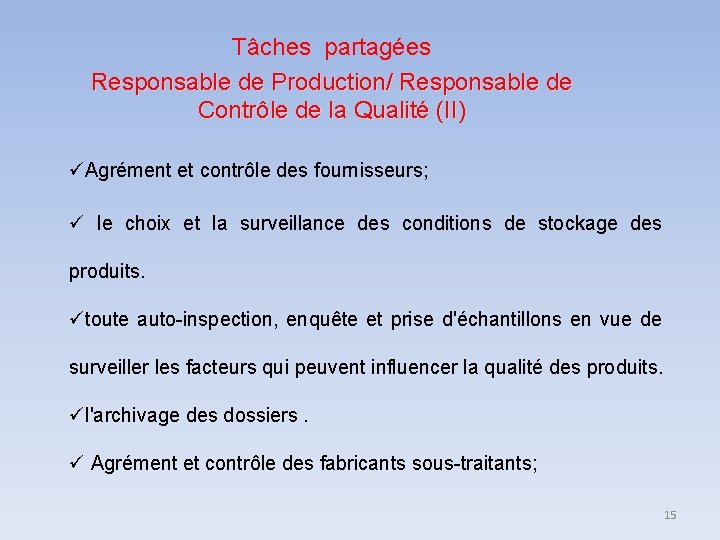 Tâches partagées
Responsable de Production/ Responsable de Contrôle de la Qualité (II)

✓Agrément et contrôle des fournisseurs;

✓ le choix et la surveillance des conditions de stockage des produits.

✓toute auto-inspection, enquête et prise d'échantillons en vue de surveiller les facteurs qui peuvent influencer la qualité des produits.

✓l'archivage des dossiers .

✓ Agrément et contrôle des fabricants sous-traitants;

15